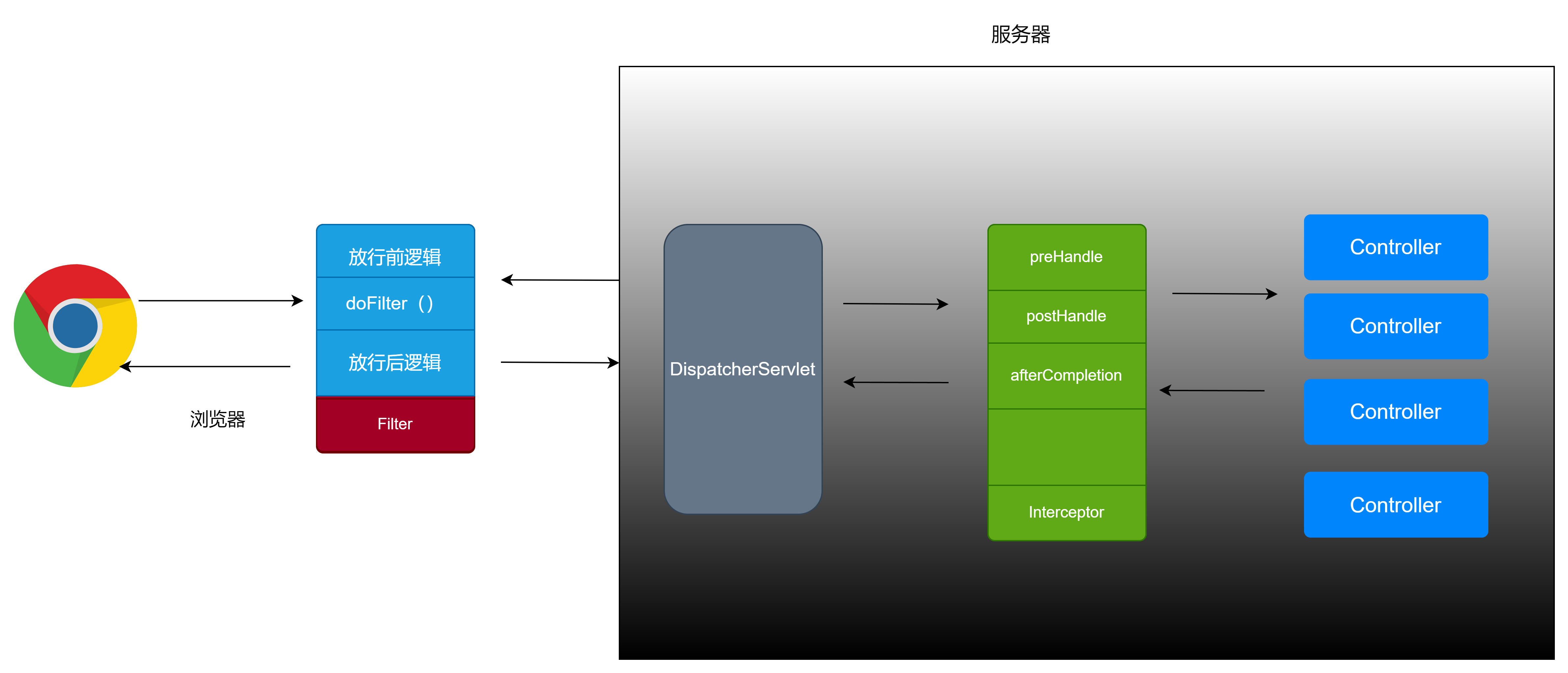 服务器

浏览器

放行前逻辑

doFilter（）

放行后逻辑

Filter

DispatcherServlet

preHandle

postHandle

afterCompletion

Interceptor

Controller

Controller

Controller

Controller